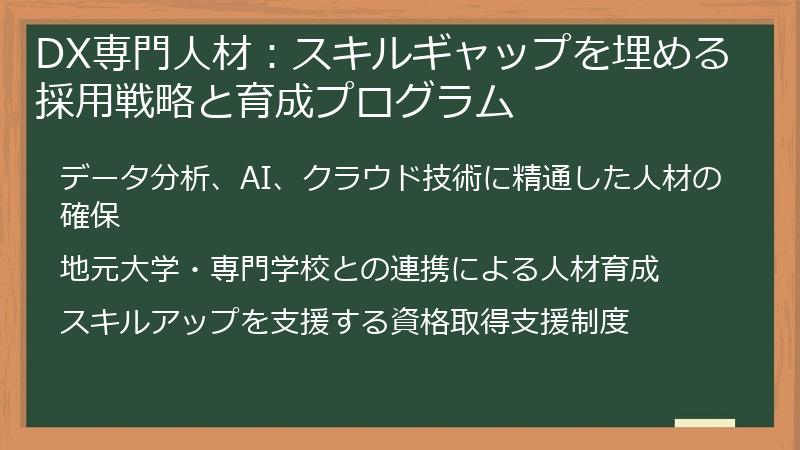 DX専門人材：スキルギャップを埋める採用戦略と育成プログラム

データ分析、AI、クラウド技術に精通した人材の確保

地元大学・専門学校との連携による人材育成

スキルアップを支援する資格取得支援制度